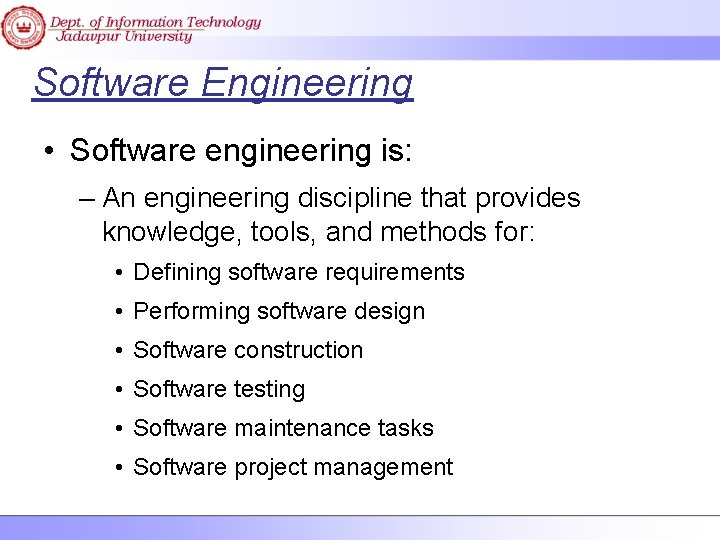 Dept. of Information Technology
Jadavpur University

Software Engineering

• Software engineering is:

– An engineering discipline that provides knowledge, tools, and methods for:

• Defining software requirements
• Performing software design
• Software construction
• Software testing
• Software maintenance tasks
• Software project management